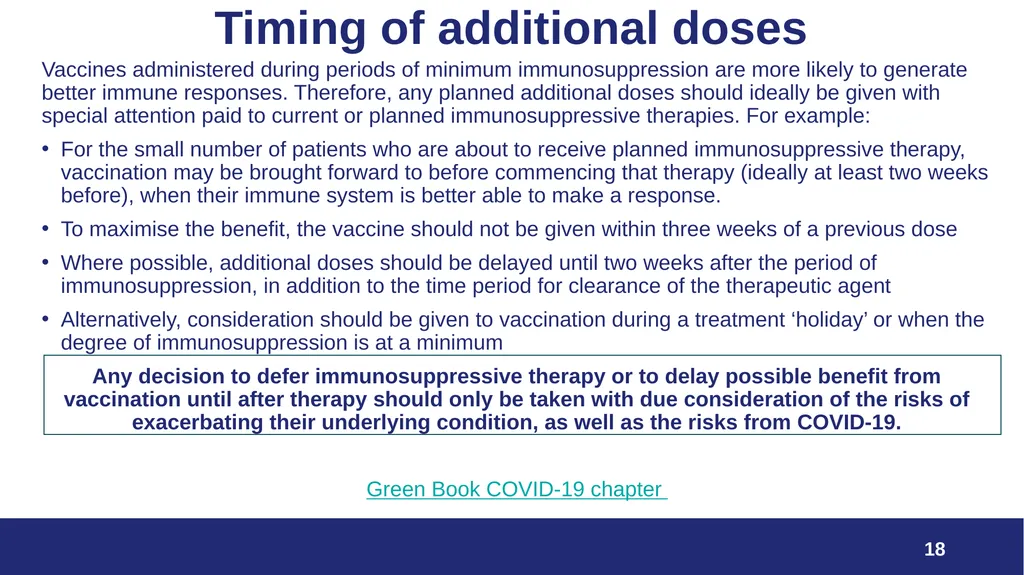 Timing of additional doses

Vaccines administered during periods of minimum immunosuppression are more likely to generate better immune responses. Therefore, any planned additional doses should ideally be given with special attention paid to current or planned immunosuppressive therapies. For example:

• For the small number of patients who are about to receive planned immunosuppressive therapy, vaccination may be brought forward to before commencing that therapy (ideally at least two weeks before), when their immune system is better able to make a response.

• To maximise the benefit, the vaccine should not be given within three weeks of a previous dose

• Where possible, additional doses should be delayed until two weeks after the period of immunosuppression, in addition to the time period for clearance of the therapeutic agent

• Alternatively, consideration should be given to vaccination during a treatment ‘holiday’ or when the degree of immunosuppression is at a minimum

Any decision to defer immunosuppressive therapy or to delay possible benefit from vaccination until after therapy should only be taken with due consideration of the risks of exacerbating their underlying condition, as well as the risks from COVID-19.

Green Book COVID-19 chapter

18